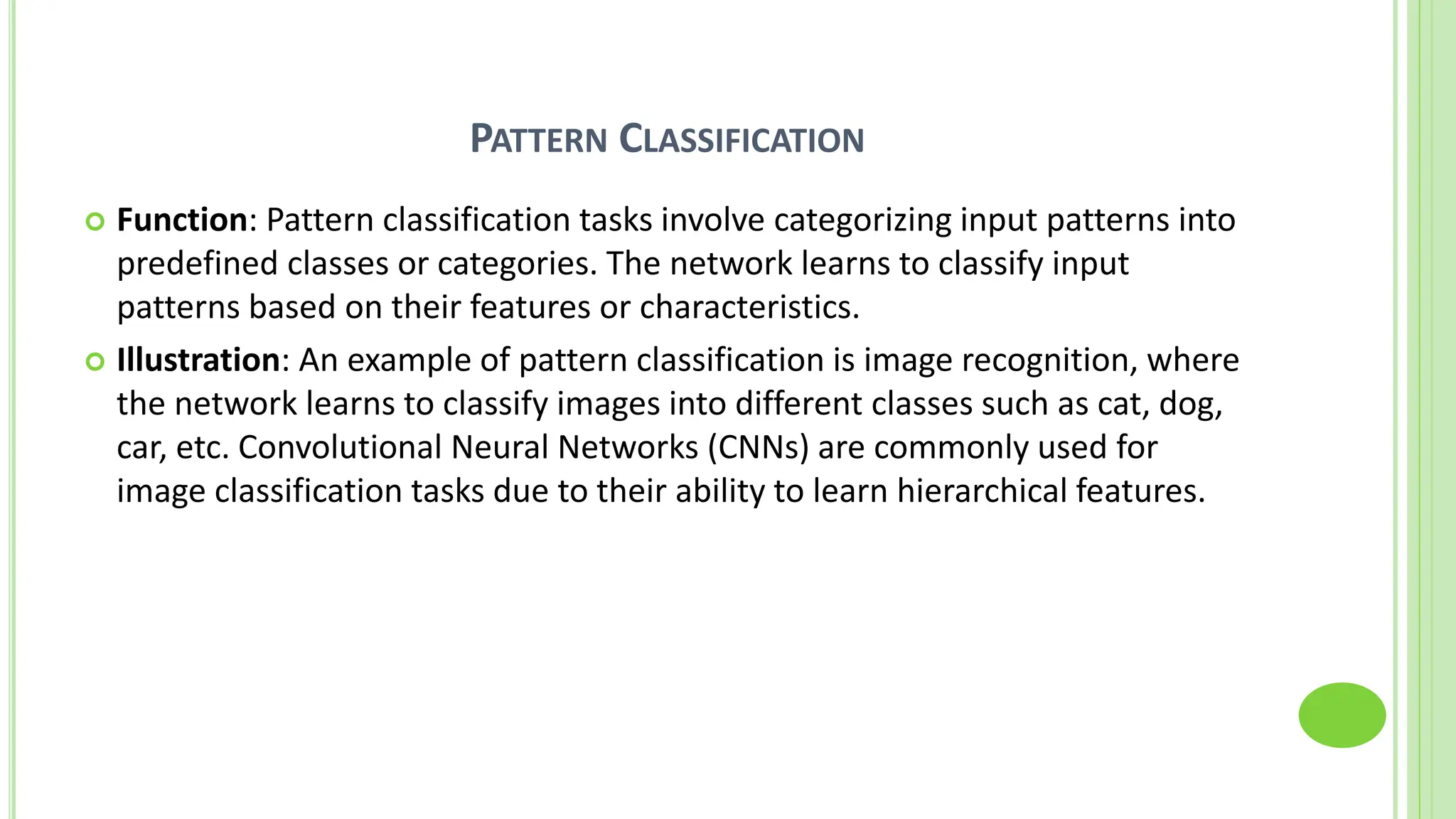 PATTERN CLASSIFICATION

Function: Pattern classification tasks involve categorizing input patterns into predefined classes or categories. The network learns to classify input patterns based on their features or characteristics.

Illustration: An example of pattern classification is image recognition, where the network learns to classify images into different classes such as cat, dog, car, etc. Convolutional Neural Networks (CNNs) are commonly used for image classification tasks due to their ability to learn hierarchical features.